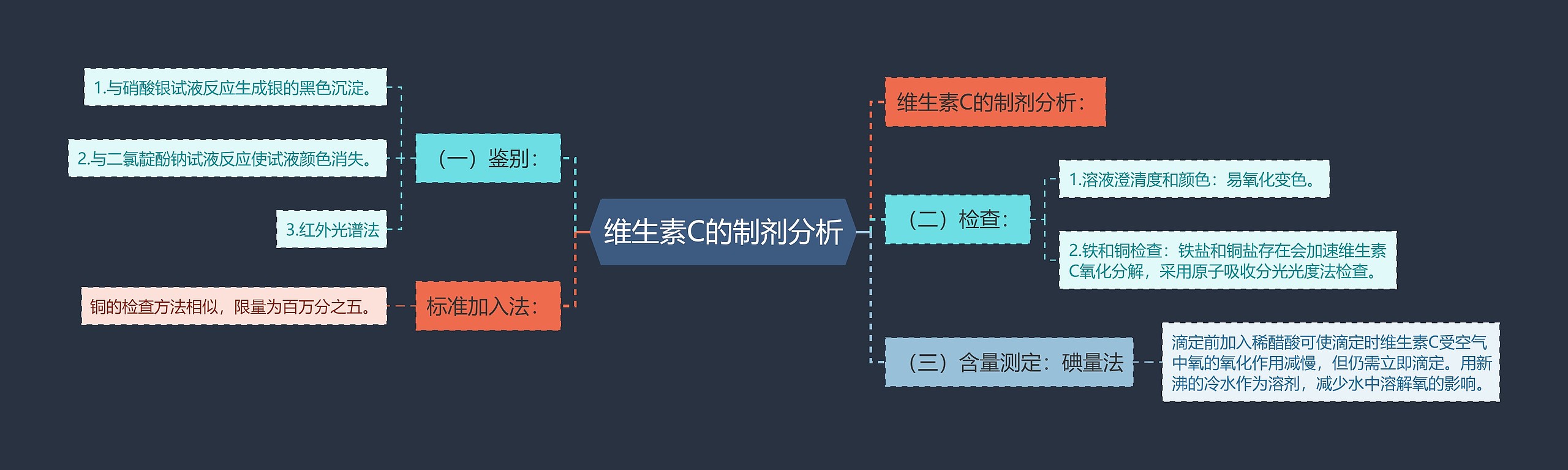 维生素C的制剂分析

（一）鉴别：

1.与硝酸银试液反应生成银的黑色沉淀。

2.与二氯靛酚钠试液反应使试液颜色消失。

3.红外光谱法

标准加入法：

铜的检查方法相似，限量为百万分之五。

维生素C的制剂分析：

（二）检查：

1.溶液澄清度和颜色：易氧化变色。

2.铁和铜检查：铁盐和铜盐存在会加速维生素C氧化分解，采用原子吸收分光光度法检查。

（三）含量测定：碘量法

滴定前加入稀醋酸可使滴定时维生素C受空气中氧的氧化作用减慢，但仍需立即滴定。用新沸的冷水作为溶剂，减少水中溶解氧的影响。